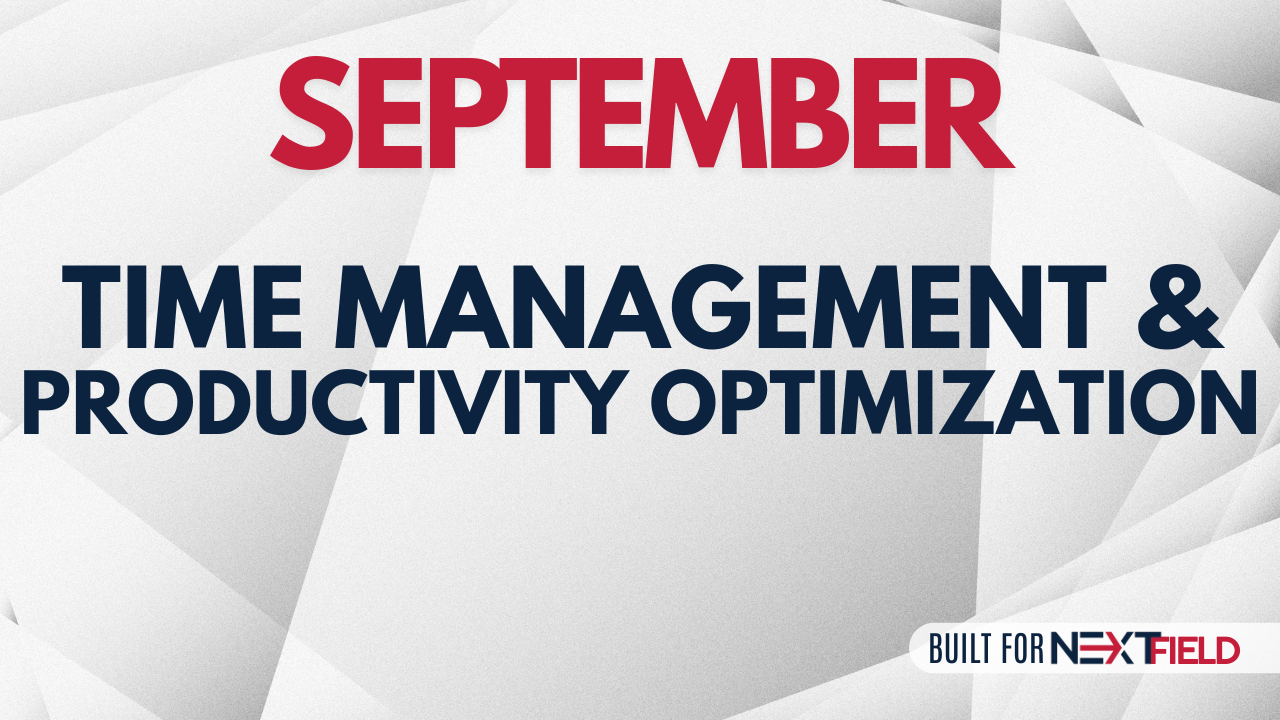 SEPTEMBER

TIME MANAGEMENT & PRODUCTIVITY OPTIMIZATION

BUILT FOR NEXTFIELD